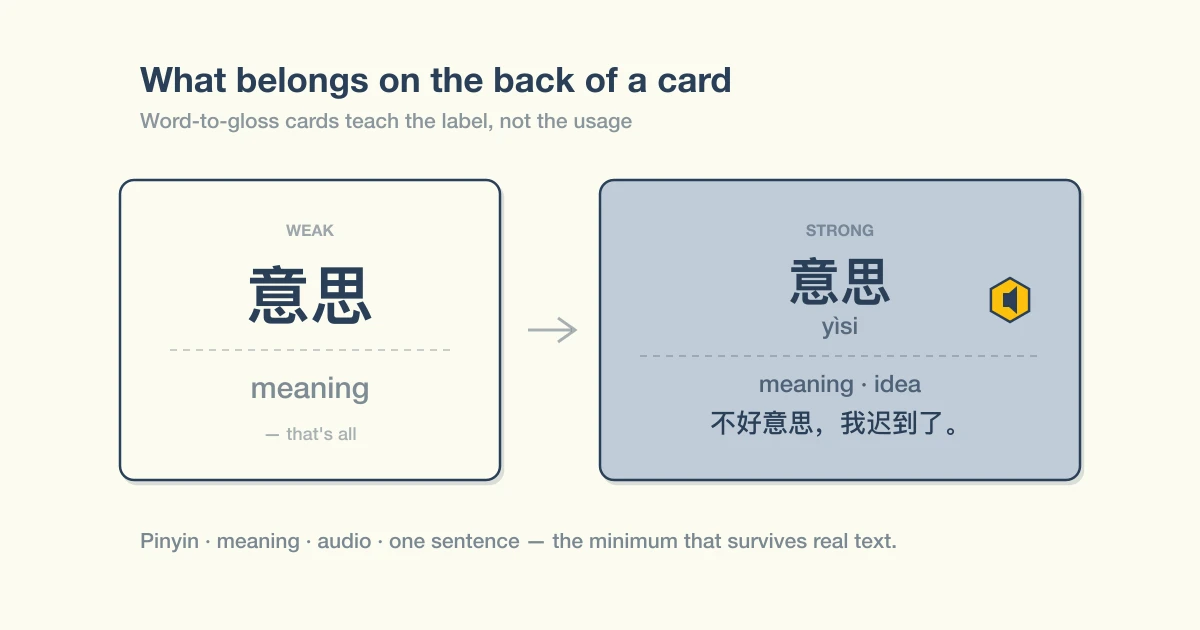 What belongs on the back of a card

Word-to-gloss cards teach the label, not the usage

WEAK

意思

meaning

— that's all

STRONG

意思

yìsi

meaning · idea

不好意思，我迟到了。

Pinyin · meaning · audio · one sentence — the minimum that survives real text.